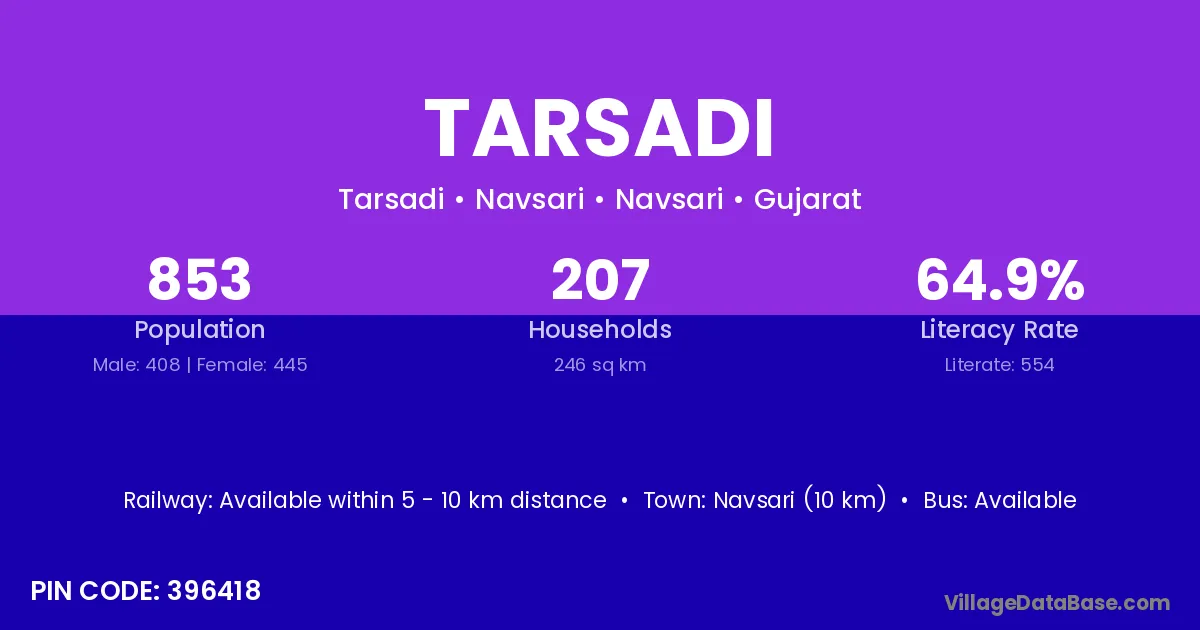 TARSADI

Tarsadi • Navsari • Navsari • Gujarat

853
Population
Male: 408 | Female: 445

207
Households
246 sq km

64.9%
Literacy Rate
Literate: 554

Railway: Available within 5 - 10 km distance • Town: Navsari (10 km) • Bus: Available

PIN CODE: 396418

VillageDataBase.com